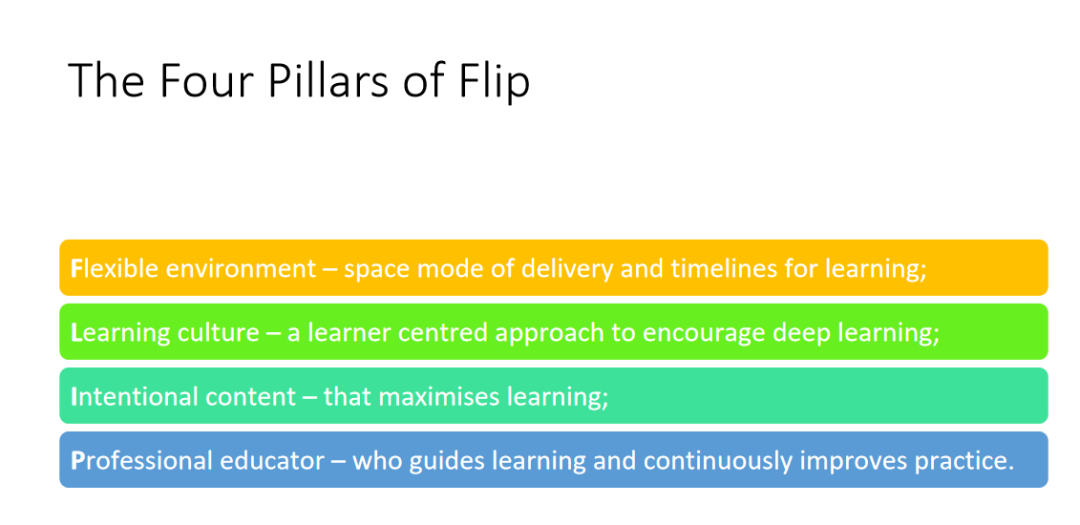 The Four Pillars of Flip

Flexible environment – space mode of delivery and timelines for learning;

Learning culture – a learner centred approach to encourage deep learning;

Intentional content – that maximises learning;

Professional educator – who guides learning and continuously improves practice.